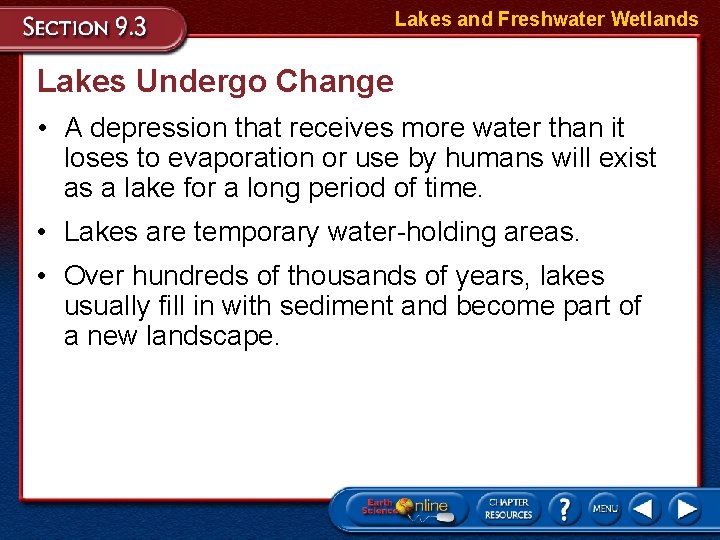 SECTION 9.3

Lakes and Freshwater Wetlands

Lakes Undergo Change

• A depression that receives more water than it loses to evaporation or use by humans will exist as a lake for a long period of time.

• Lakes are temporary water-holding areas.

• Over hundreds of thousands of years, lakes usually fill in with sediment and become part of a new landscape.

Earth Science Online

CHAPTER RESOURCES

?

MENU